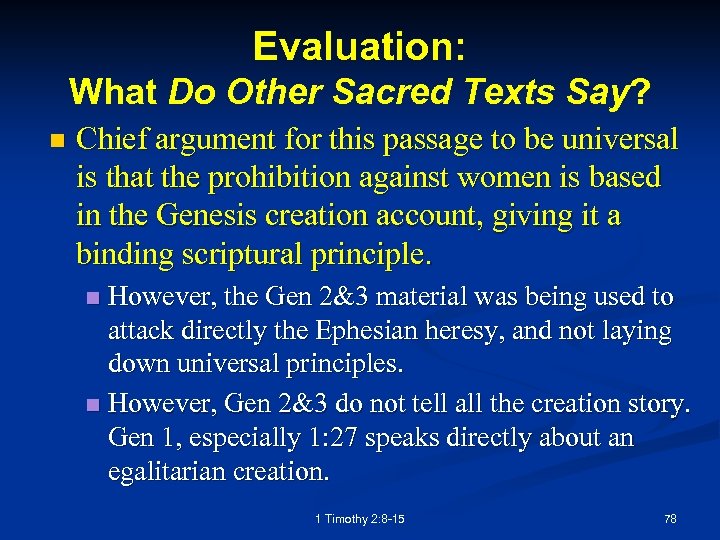 Evaluation:
What Do Other Sacred Texts Say?

Chief argument for this passage to be universal is that the prohibition against women is based in the Genesis creation account, giving it a binding scriptural principle.

However, the Gen 2&3 material was being used to attack directly the Ephesian heresy, and not laying down universal principles.

However, Gen 2&3 do not tell all the creation story. Gen 1, especially 1:27 speaks directly about an egalitarian creation.

1 Timothy 2:8-15

78